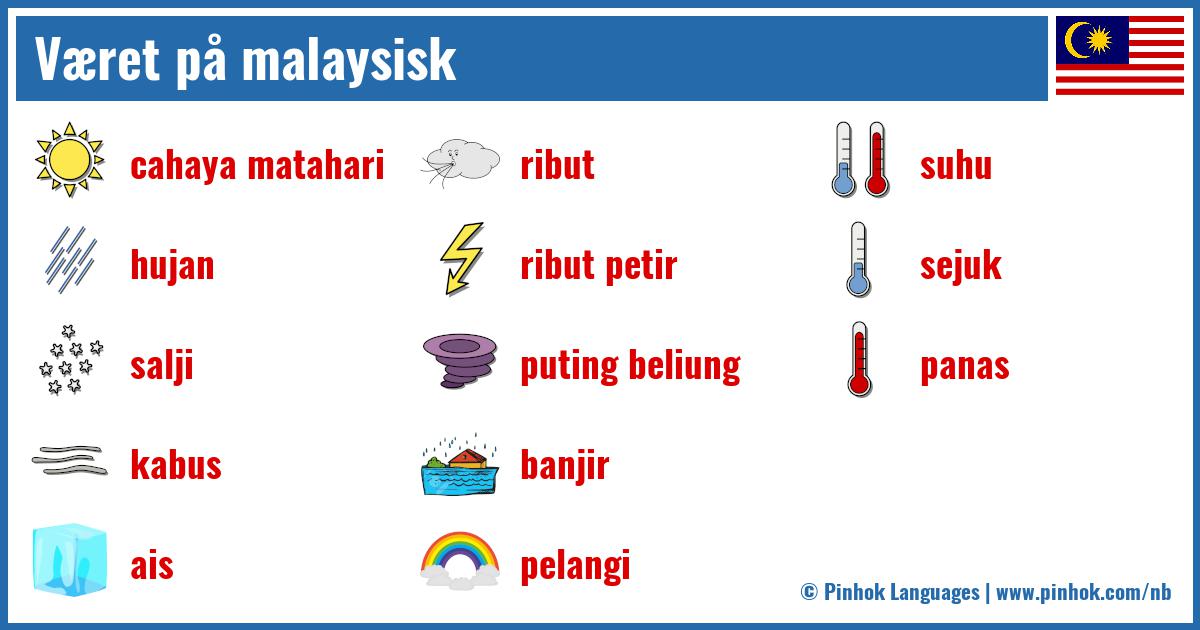 Været på malaysisk

cahaya matahari

hujan

salji

kabus

ais

ribut

ribut petir

puting beliung

banjir

pelangi

suhu

sejuk

panas

© Pinhok Languages | www.pinhok.com/nb